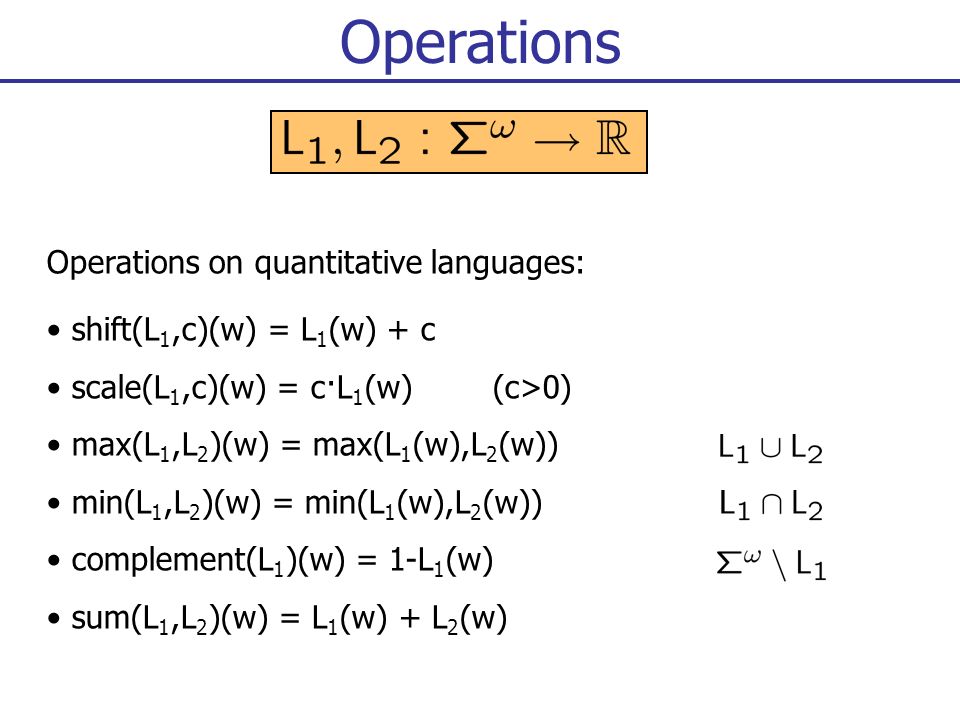 Operations

$L_1, L_2 : \Sigma^\omega \to \mathbb{R}$

Operations on quantitative languages:

• shift($L_1$,c)(w) = $L_1$(w) + c

• scale($L_1$,c)(w) = c·$L_1$(w) (c>0)

• max($L_1$,$L_2$)(w) = max($L_1$(w),$L_2$(w)) $L_1 \cup L_2$

• min($L_1$,$L_2$)(w) = min($L_1$(w),$L_2$(w)) $L_1 \cap L_2$

• complement($L_1$)(w) = 1-$L_1$(w) $\Sigma^\omega \setminus L_1$

• sum($L_1$,$L_2$)(w) = $L_1$(w) + $L_2$(w)